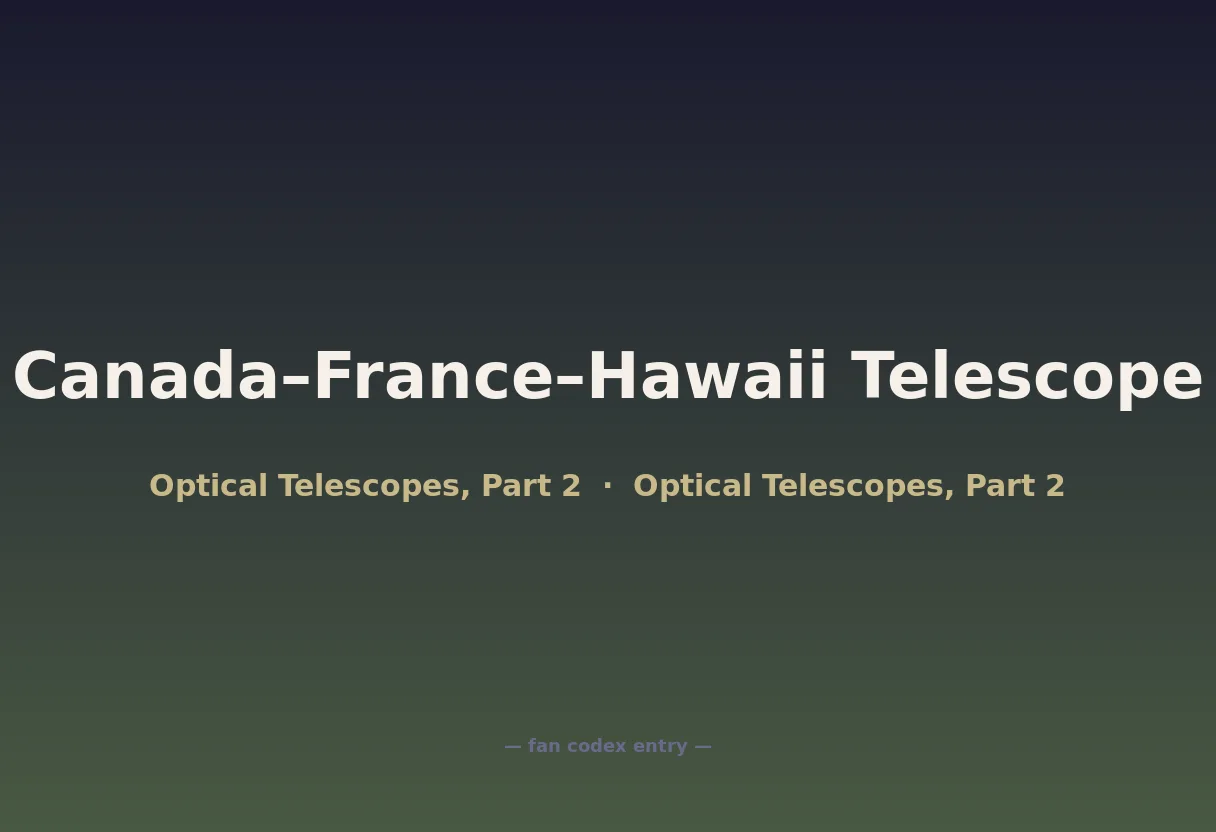 Canada–France–Hawaii Telescope

Optical Telescopes, Part 2 · Optical Telescopes, Part 2

— fan codex entry —